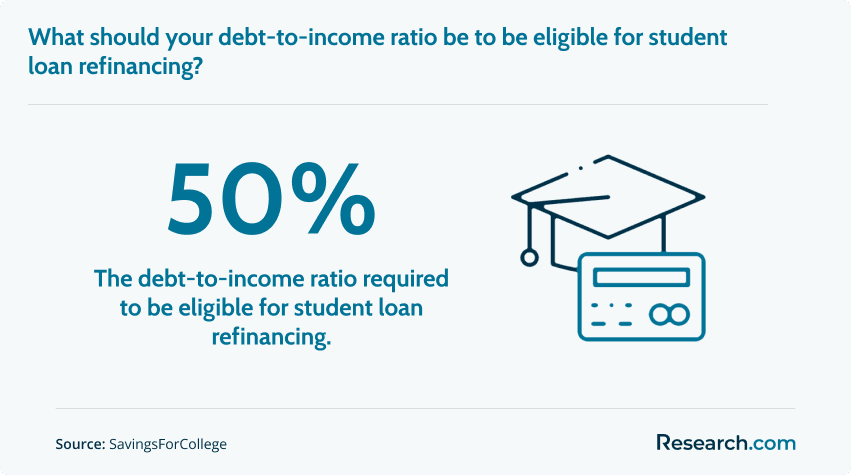 What should your debt-to-income ratio be to be eligible for student loan refinancing?

50%

The debt-to-income ratio required to be eligible for student loan refinancing.

Source: SavingsForCollege

Research.com